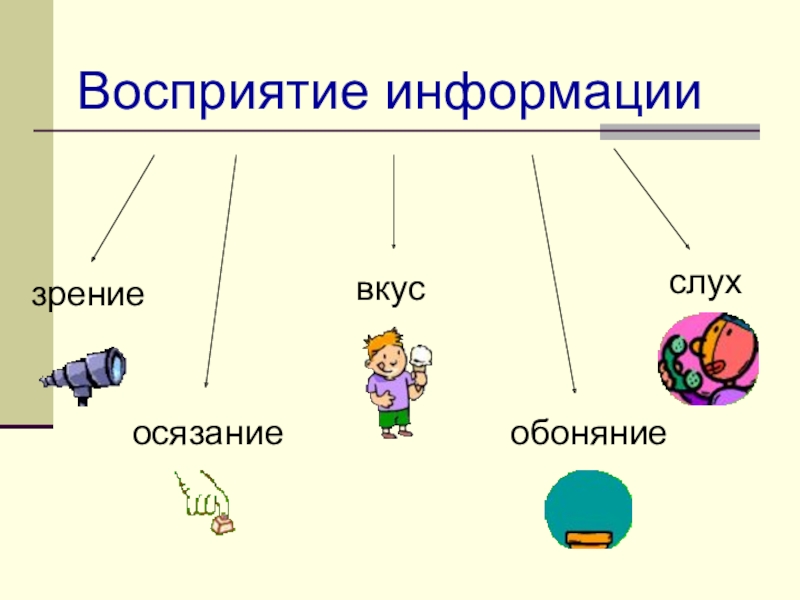 Восприятие информации

зрение

осязание

вкус

обоняние

слух